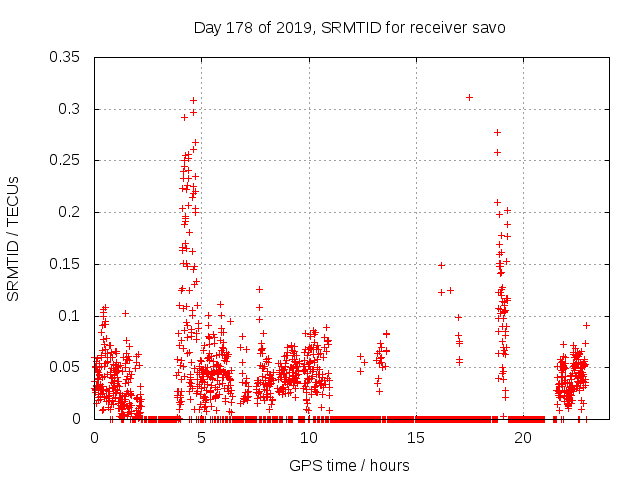 Day 178 of 2019, SRMTID for receiver savo

SRMTID / TECUs

0.35
0.3
0.25
0.2
0.15
0.1
0.05
0

0
5
10
15
20

GPS time / hours